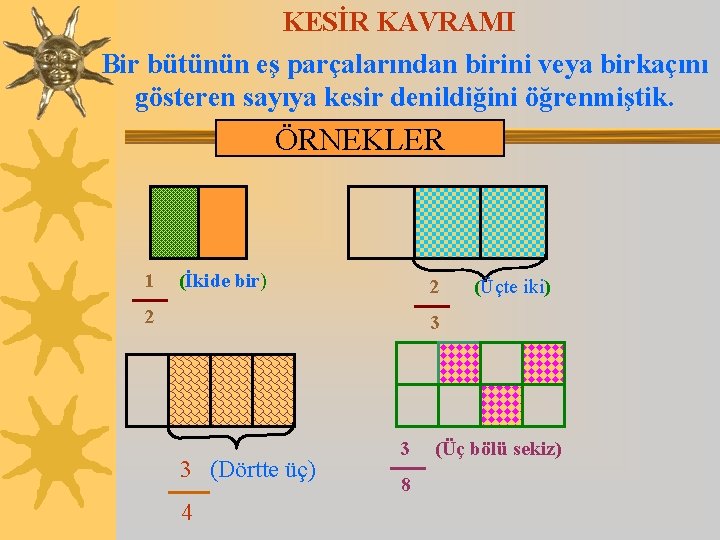 KESİR KAVRAMI

Bir bütünün eş parçalarından birini veya birkaçını gösteren sayıya kesir denildiğini öğrenmiştik.

ÖRNEKLER

$\frac{1}{2}$ (İkide bir)

$\frac{2}{3}$ (Üçte iki)

$\frac{3}{4}$ (Dörtte üç)

$\frac{3}{8}$ (Üç bölü sekiz)